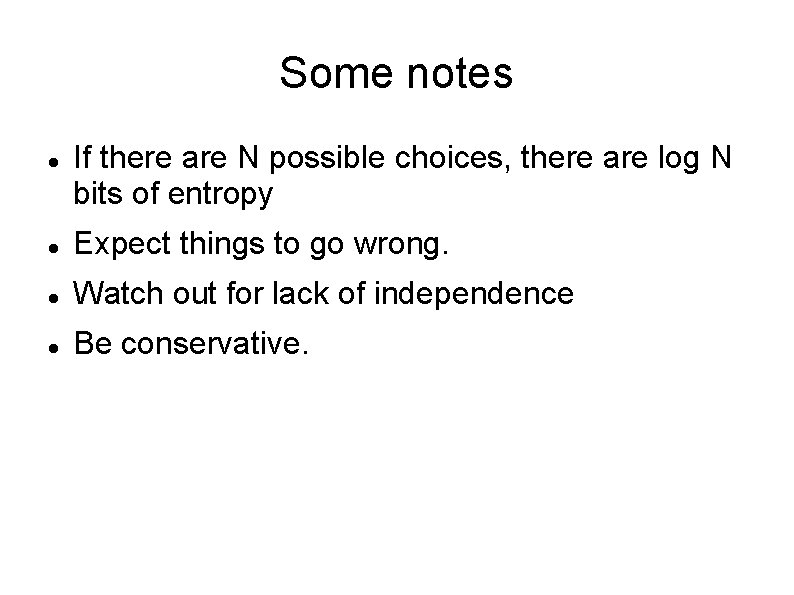 Some notes

- If there are N possible choices, there are log N bits of entropy
- Expect things to go wrong.
- Watch out for lack of independence
- Be conservative.